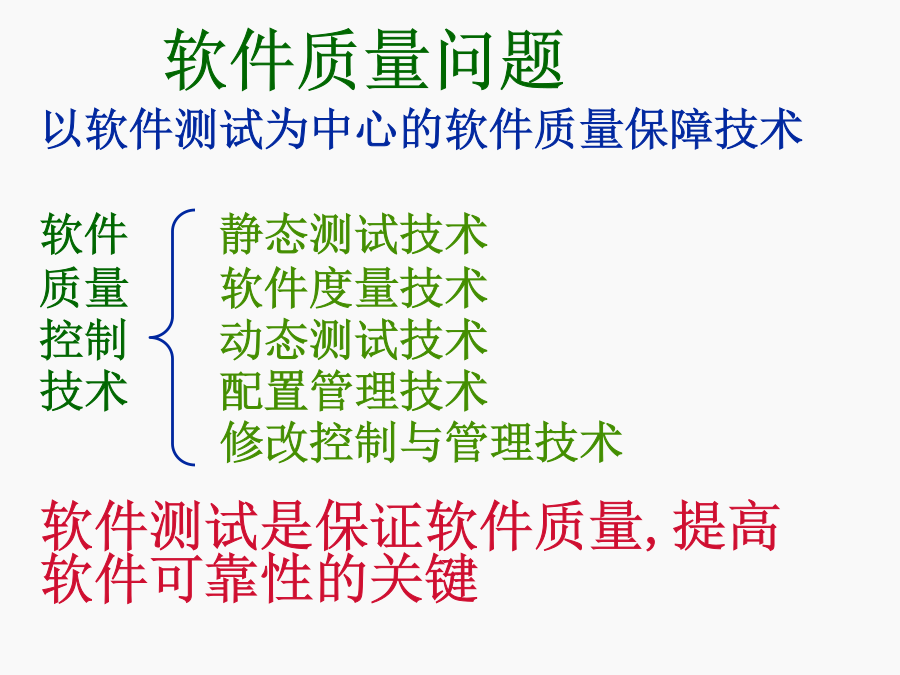 软件质量问题

以软件测试为中心的软件质量保障技术

软件质量控制技术

静态测试技术
软件度量技术
动态测试技术
配置管理技术
修改控制与管理技术

软件测试是保证软件质量, 提高软件可靠性的关键